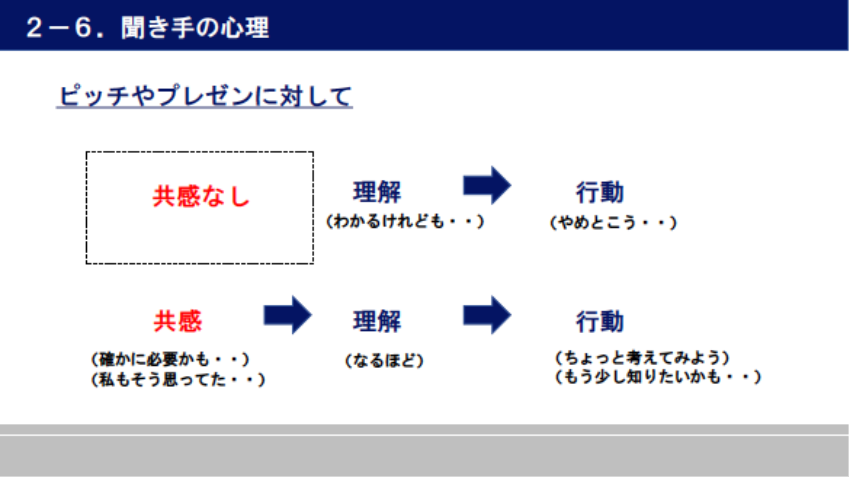 ２－６．聞き手の心理

ピッチやプレゼンに対して

共感なし

理解
（わかるけれども・・）

行動
（やめとこう・・）

共感
（確かに必要かも・・）
（私もそう思ってた・・）

理解
（なるほど）

行動
（ちょっと考えてみよう）
（もう少し知りたいかも・・）